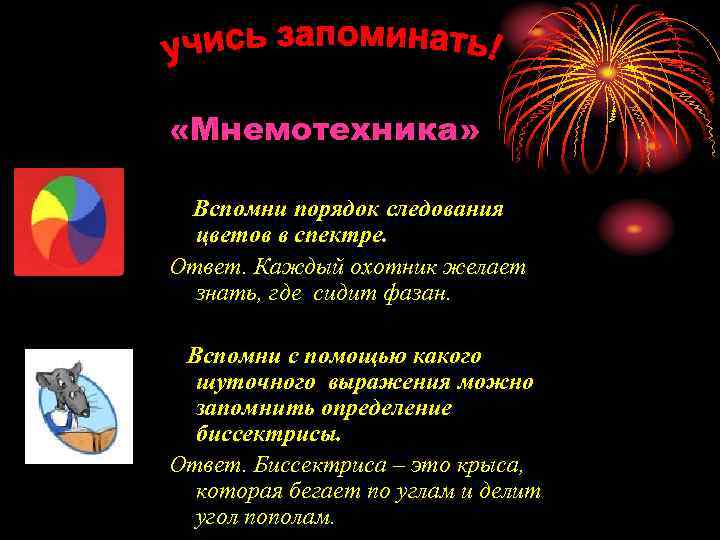 учись запоминать!

«Мнемотехника»

Вспомни порядок следования цветов в спектре.

Ответ. Каждый охотник желает знать, где сидит фазан.

Вспомни с помощью какого шуточного выражения можно запомнить определение биссектрисы.

Ответ. Биссектриса – это крыса, которая бегает по углам и делит угол пополам.